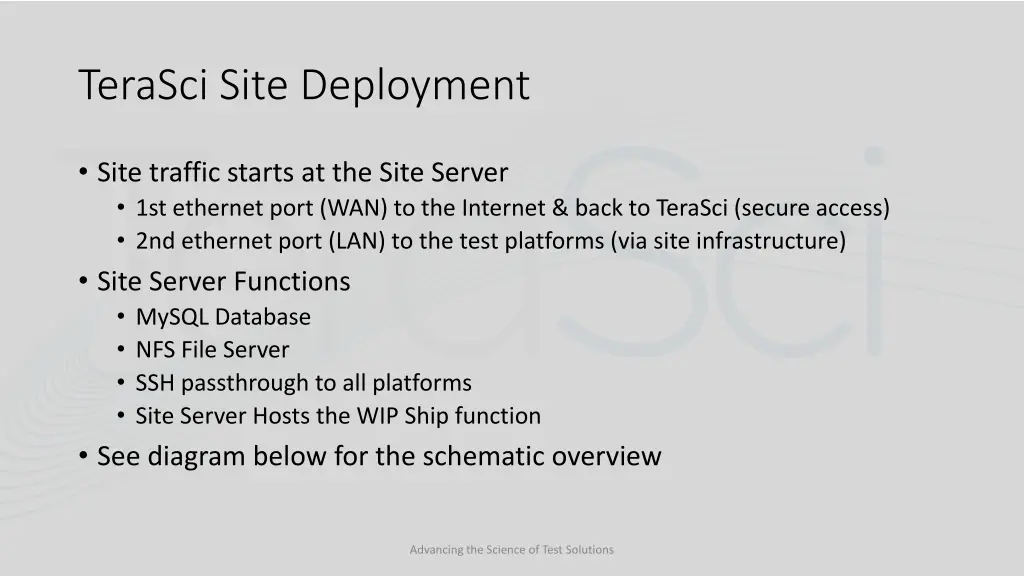 TeraSci Site Deployment

• Site traffic starts at the Site Server
  • 1st ethernet port (WAN) to the Internet & back to TeraSci (secure access)
  • 2nd ethernet port (LAN) to the test platforms (via site infrastructure)
• Site Server Functions
  • MySQL Database
  • NFS File Server
  • SSH passthrough to all platforms
  • Site Server Hosts the WIP Ship function
• See diagram below for the schematic overview

Advancing the Science of Test Solutions